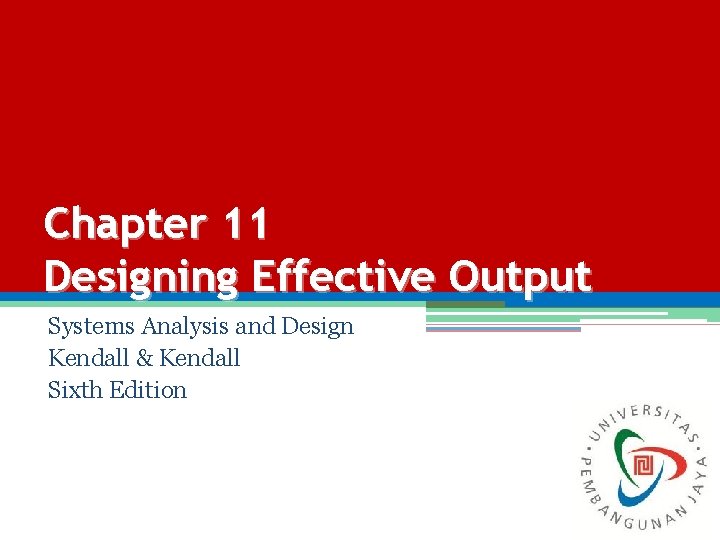 Chapter 11
Designing Effective Output

Systems Analysis and Design
Kendall & Kendall
Sixth Edition

UNIVERSITAS PEMBANGUNAN JAYA